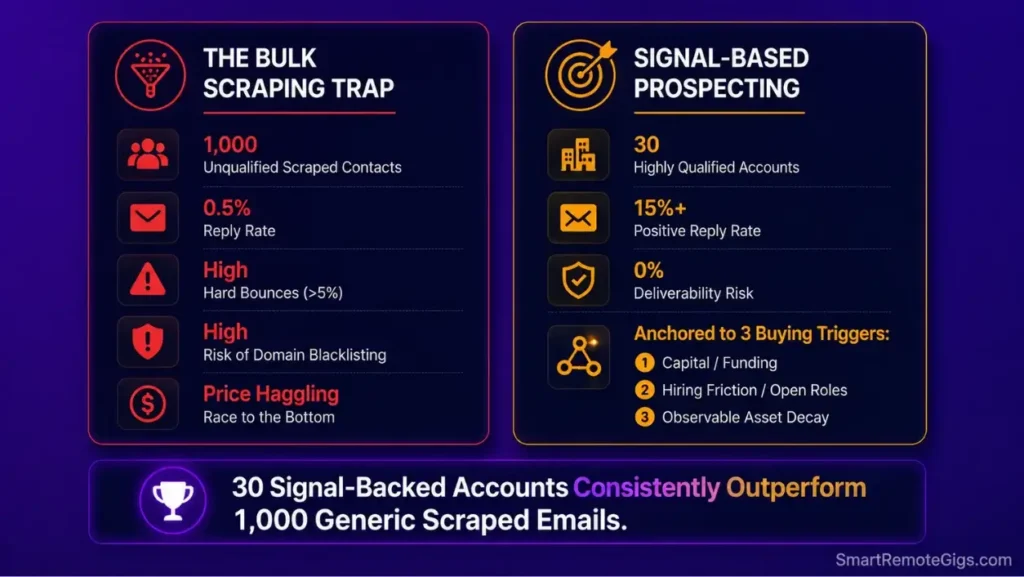 THE BULK SCRAPING TRAP

1,000
Unqualified Scraped Contacts

0.5%
Reply Rate

High
Hard Bounces (>5%)

High
Risk of Domain Blacklisting

Price Haggling
Race to the Bottom

SIGNAL-BASED PROSPECTING

30
Highly Qualified Accounts

15%+
Positive Reply Rate

0%
Deliverability Risk

Anchored to 3 Buying Triggers:
1 Capital / Funding
2 Hiring Friction / Open Roles
3 Observable Asset Decay

30 Signal-Backed Accounts Consistently Outperform 1,000 Generic Scraped Emails.

SmartRemoteGigs.com